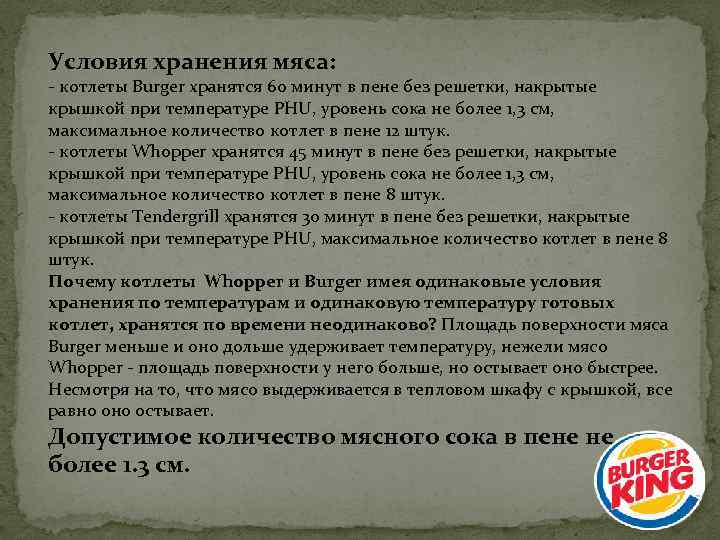 Условия хранения мяса:
- котлеты Burger хранятся 60 минут в пене без решетки, накрытые крышкой при температуре PHU, уровень сока не более 1,3 см, максимальное количество котлет в пене 12 штук.
- котлеты Whopper хранятся 45 минут в пене без решетки, накрытые крышкой при температуре PHU, уровень сока не более 1,3 см, максимальное количество котлет в пене 8 штук.
- котлеты Tendergrill хранятся 30 минут в пене без решетки, накрытые крышкой при температуре PHU, максимальное количество котлет в пене 8 штук.
Почему котлеты Whopper и Burger имея одинаковые условия хранения по температурам и одинаковую температуру готовых котлет, хранятся по времени неодинаково? Площадь поверхности мяса Burger меньше и оно дольше удерживает температуру, нежели мясо Whopper - площадь поверхности у него больше, но остывает оно быстрее. Несмотря на то, что мясо выдерживается в тепловом шкафу с крышкой, все равно оно остывает.
Допустимое количество мясного сока в пене не более 1.3 см.

BURGER KING